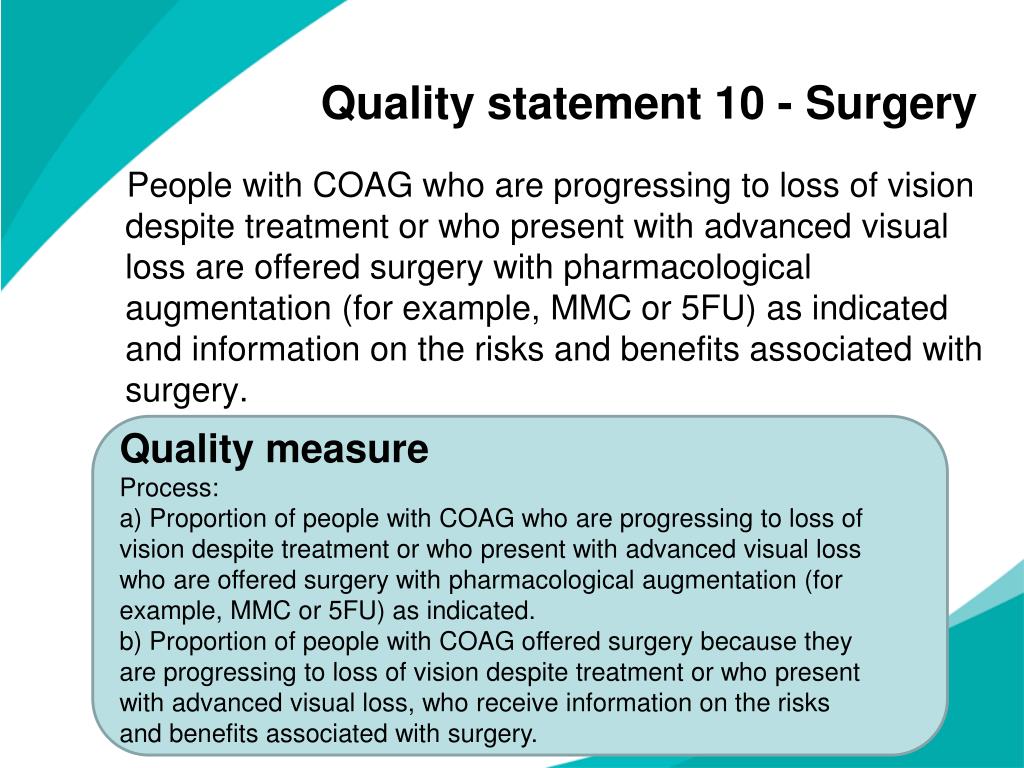 Quality statement 10 - Surgery

People with COAG who are progressing to loss of vision despite treatment or who present with advanced visual loss are offered surgery with pharmacological augmentation (for example, MMC or 5FU) as indicated and information on the risks and benefits associated with surgery.

Quality measure

Process:

a) Proportion of people with COAG who are progressing to loss of vision despite treatment or who present with advanced visual loss who are offered surgery with pharmacological augmentation (for example, MMC or 5FU) as indicated.

b) Proportion of people with COAG offered surgery because they are progressing to loss of vision despite treatment or who present with advanced visual loss, who receive information on the risks and benefits associated with surgery.